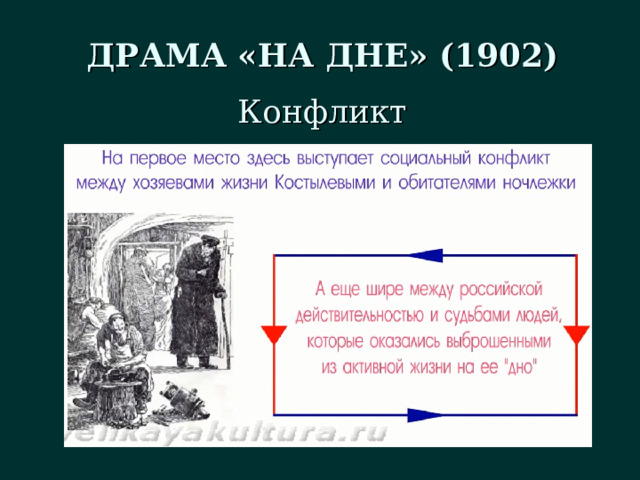 ДРАМА «НА ДНЕ» (1902)

Конфликт

На первое место здесь выступает социальный конфликт между хозяевами жизни Костылевыми и обитателями ночлежки

А еще шире между российской действительностью и судьбами людей, которые оказались выброшенными из активной жизни на ее "дно"

velikayakultura.ru